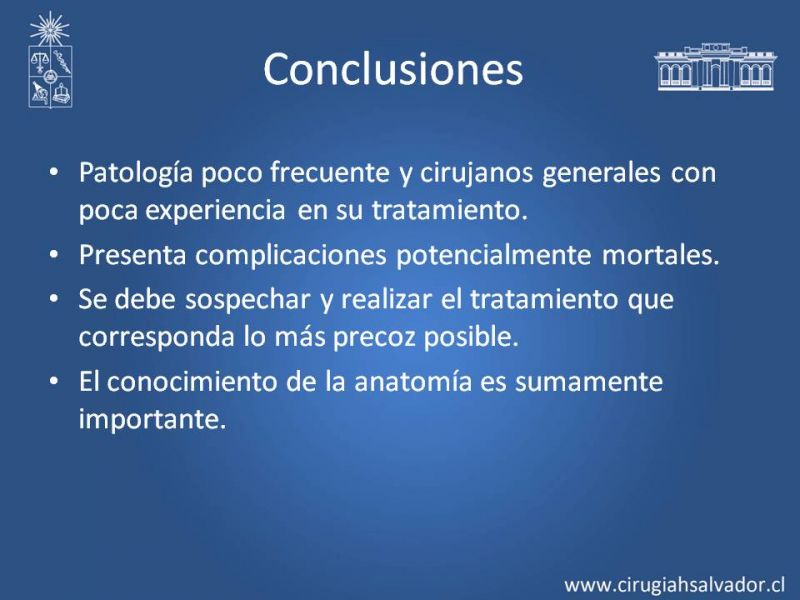 Conclusiones

• Patología poco frecuente y cirujanos generales con poca experiencia en su tratamiento.
• Presenta complicaciones potencialmente mortales.
• Se debe sospechar y realizar el tratamiento que corresponda lo más precoz posible.
• El conocimiento de la anatomía es sumamente importante.

www.cirugiahsalvador.cl